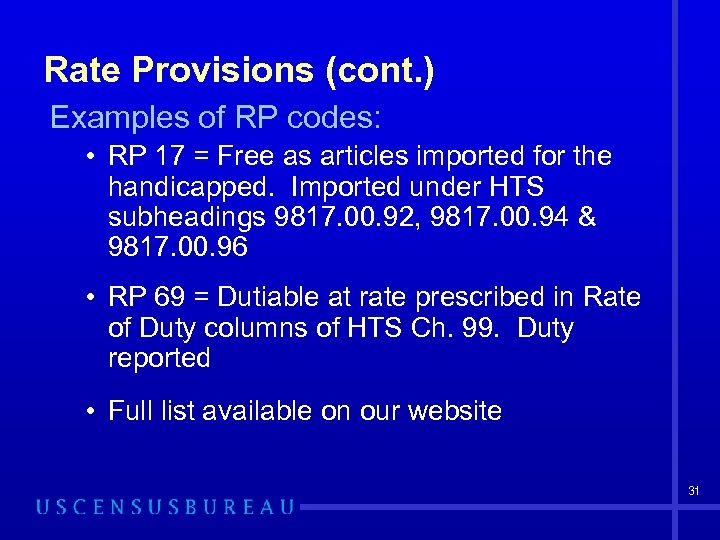 Rate Provisions (cont.)

Examples of RP codes:

• RP 17 = Free as articles imported for the handicapped. Imported under HTS subheadings 9817.00.92, 9817.00.94 & 9817.00.96

• RP 69 = Dutiable at rate prescribed in Rate of Duty columns of HTS Ch. 99. Duty reported

• Full list available on our website

31

USCENSUSBUREAU